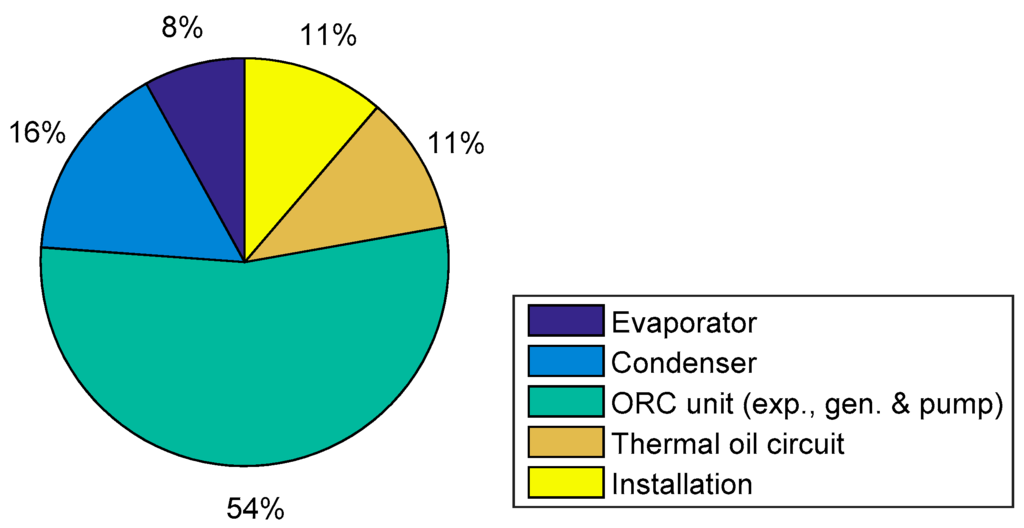 8%
11%
16%
11%
54%

Evaporator
Condenser
ORC unit (exp., gen. & pump)
Thermal oil circuit
Installation